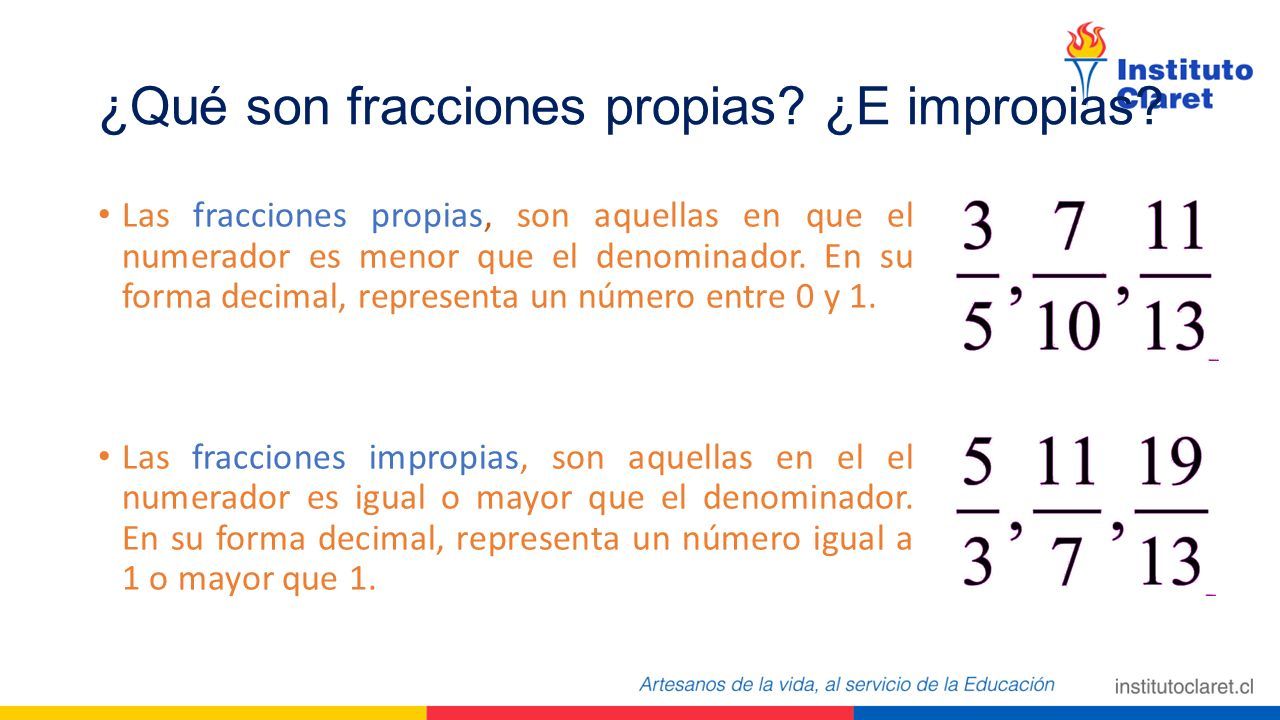 Instituto Claret

¿Qué son fracciones propias? ¿E impropias?

• Las fracciones propias, son aquellas en que el numerador es menor que el denominador. En su forma decimal, representa un número entre 0 y 1.

$\frac{3}{5}, \frac{7}{10}, \frac{11}{13}$

• Las fracciones impropias, son aquellas en el el numerador es igual o mayor que el denominador. En su forma decimal, representa un número igual a 1 o mayor que 1.

$\frac{5}{3}, \frac{11}{7}, \frac{19}{13}$

Artesanos de la vida, al servicio de la Educación

institutoclaret.cl